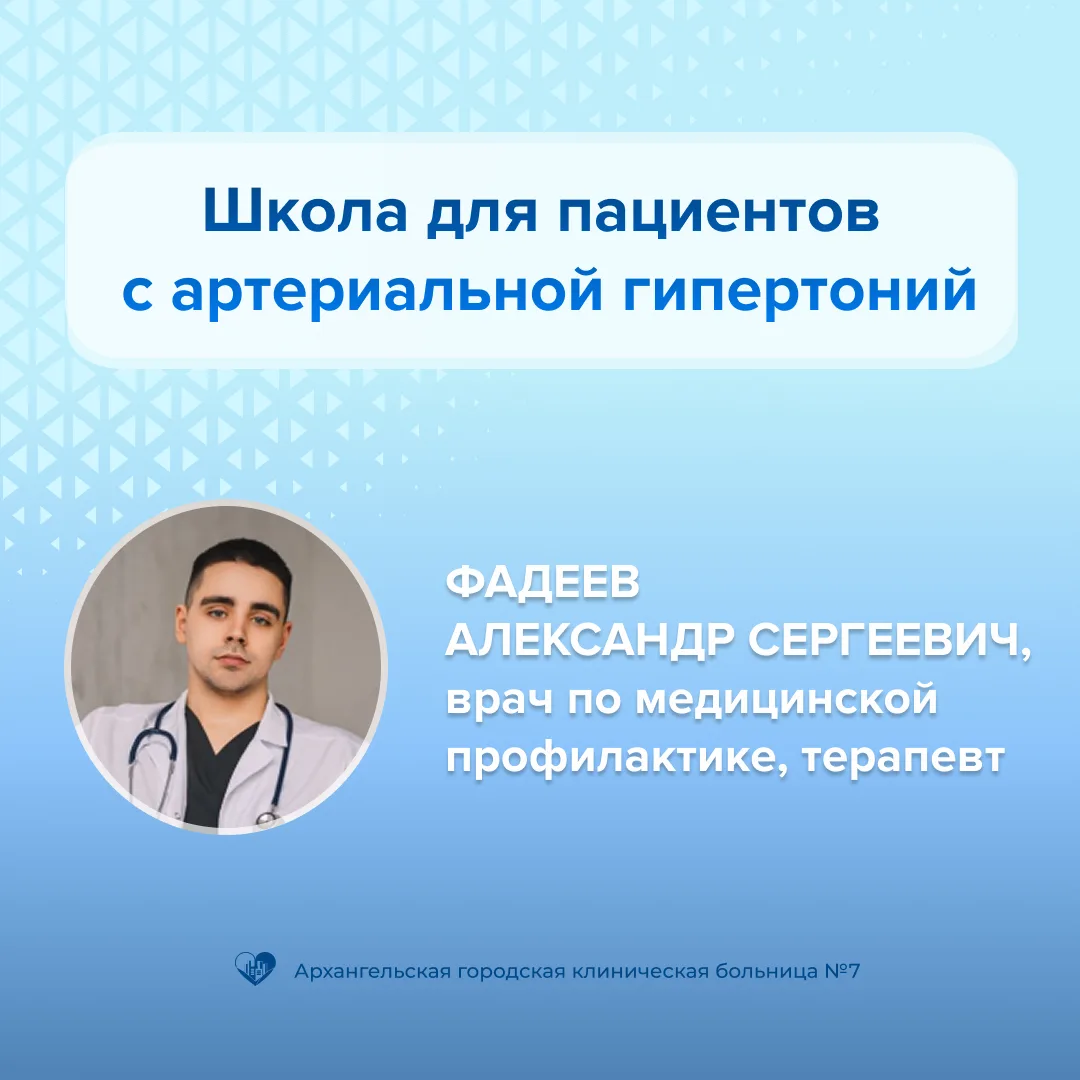 Школа для пациентов с артериальной гипертоний

ФАДЕЕВ
АЛЕКСАНДР СЕРГЕЕВИЧ,
врач по медицинской профилактике, терапевт

Архангельская городская клиническая больница №7